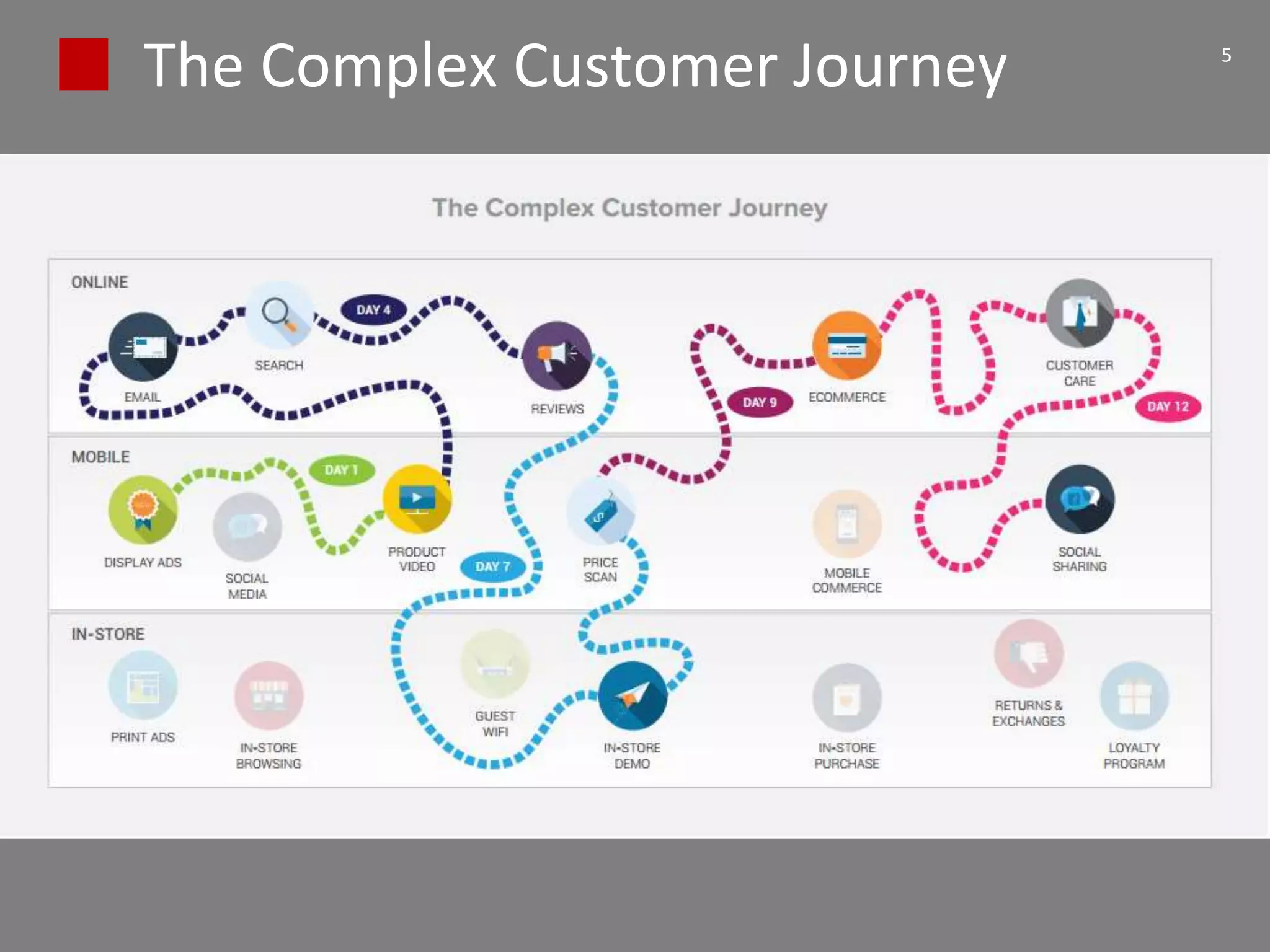 The Complex Customer Journey

5

The Complex Customer Journey

ONLINE

EMAIL

SEARCH

DAY 4

REVIEWS

DAY 9

ECOMMERCE

CUSTOMER CARE

DAY 12

MOBILE

DISPLAY ADS

SOCIAL MEDIA

DAY 1

PRODUCT VIDEO

DAY 7

PRICE SCAN

MOBILE COMMERCE

SOCIAL SHARING

IN-STORE

PRINT ADS

IN-STORE BROWSING

GUEST WIFI

IN-STORE DEMO

IN-STORE PURCHASE

RETURNS & EXCHANGES

LOYALTY PROGRAM